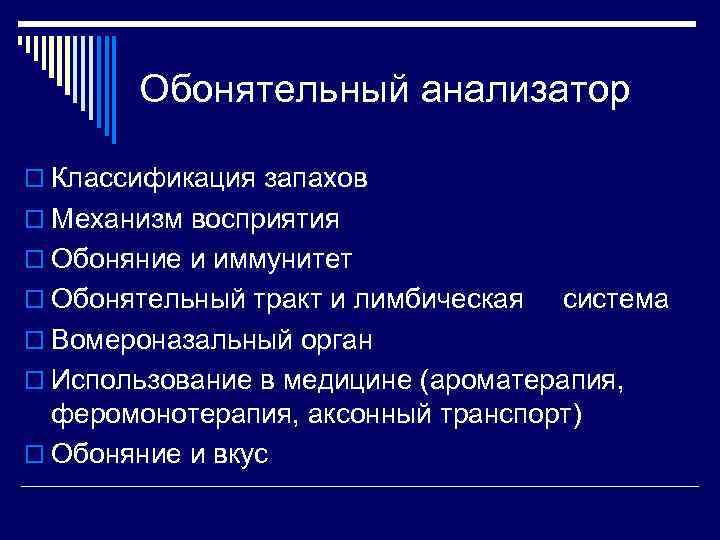 Обонятельный анализатор

Классификация запахов
Механизм восприятия
Обоняние и иммунитет
Обонятельный тракт и лимбическая система
Вомероназальный орган
Использование в медицине (ароматерапия, феромонотерапия, аксонный транспорт)
Обоняние и вкус